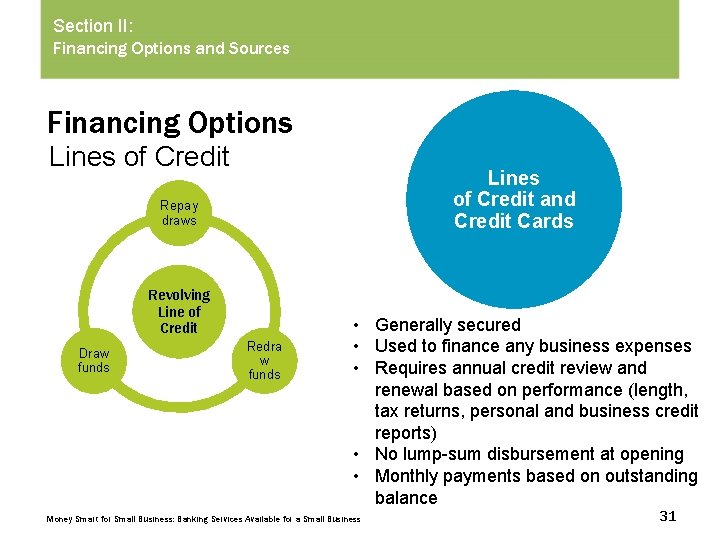 Section II:
Financing Options and Sources

Financing Options
Lines of Credit

Repay draws

Revolving Line of Credit

Draw funds

Redra w funds

Lines of Credit and Credit Cards

• Generally secured
• Used to finance any business expenses
• Requires annual credit review and renewal based on performance (length, tax returns, personal and business credit reports)
• No lump-sum disbursement at opening
• Monthly payments based on outstanding balance

Money Smart for Small Business: Banking Services Available for a Small Business

31